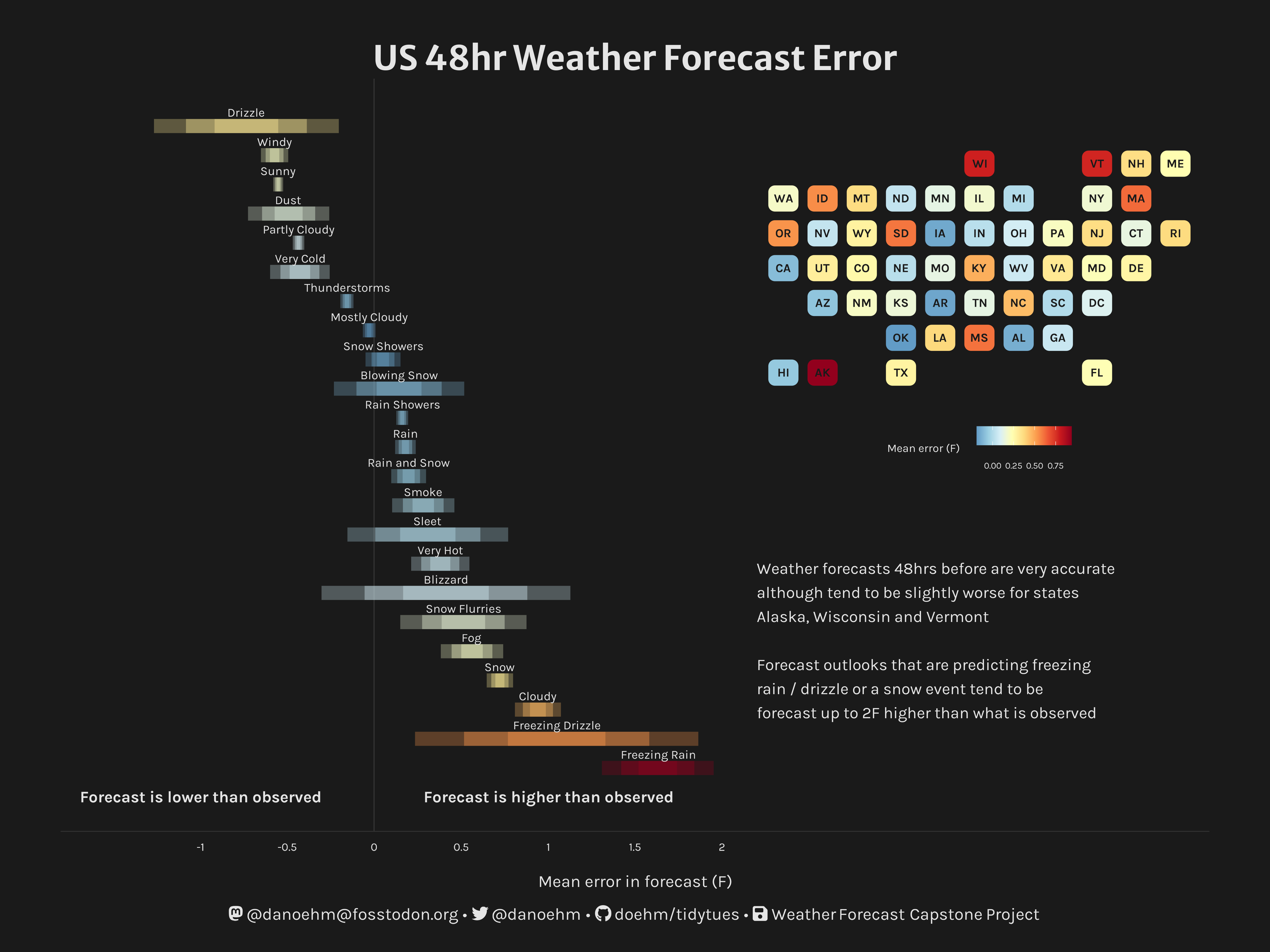 US 48hr Weather Forecast Error

Drizzle
Windy
Sunny
Dust
Partly Cloudy
Very Cold
Thunderstorms
Mostly Cloudy
Snow Showers
Blowing Snow
Rain Showers
Rain
Rain and Snow
Smoke
Sleet
Very Hot
Blizzard
Snow Flurries
Fog
Snow
Cloudy
Freezing Drizzle
Freezing Rain

Forecast is lower than observed

Forecast is higher than observed

-1 -0.5 0 0.5 1 1.5 2

Mean error in forecast (F)

WI VT NH ME
WA ID MT ND MN IL MI NY MA
OR NV WY SD IA IN OH PA NJ CT RI
CA UT CO NE MO KY WV VA MD DE
AZ NM KS AR TN NC SC DC
OK LA MS AL GA
HI AK TX FL

Mean error (F)
0.00 0.25 0.50 0.75

Weather forecasts 48hrs before are very accurate although tend to be slightly worse for states Alaska, Wisconsin and Vermont

Forecast outlooks that are predicting freezing rain / drizzle or a snow event tend to be forecast up to 2F higher than what is observed

@danoehm@fosstodon.org • @danoehm • doehm/tidytues • Weather Forecast Capstone Project